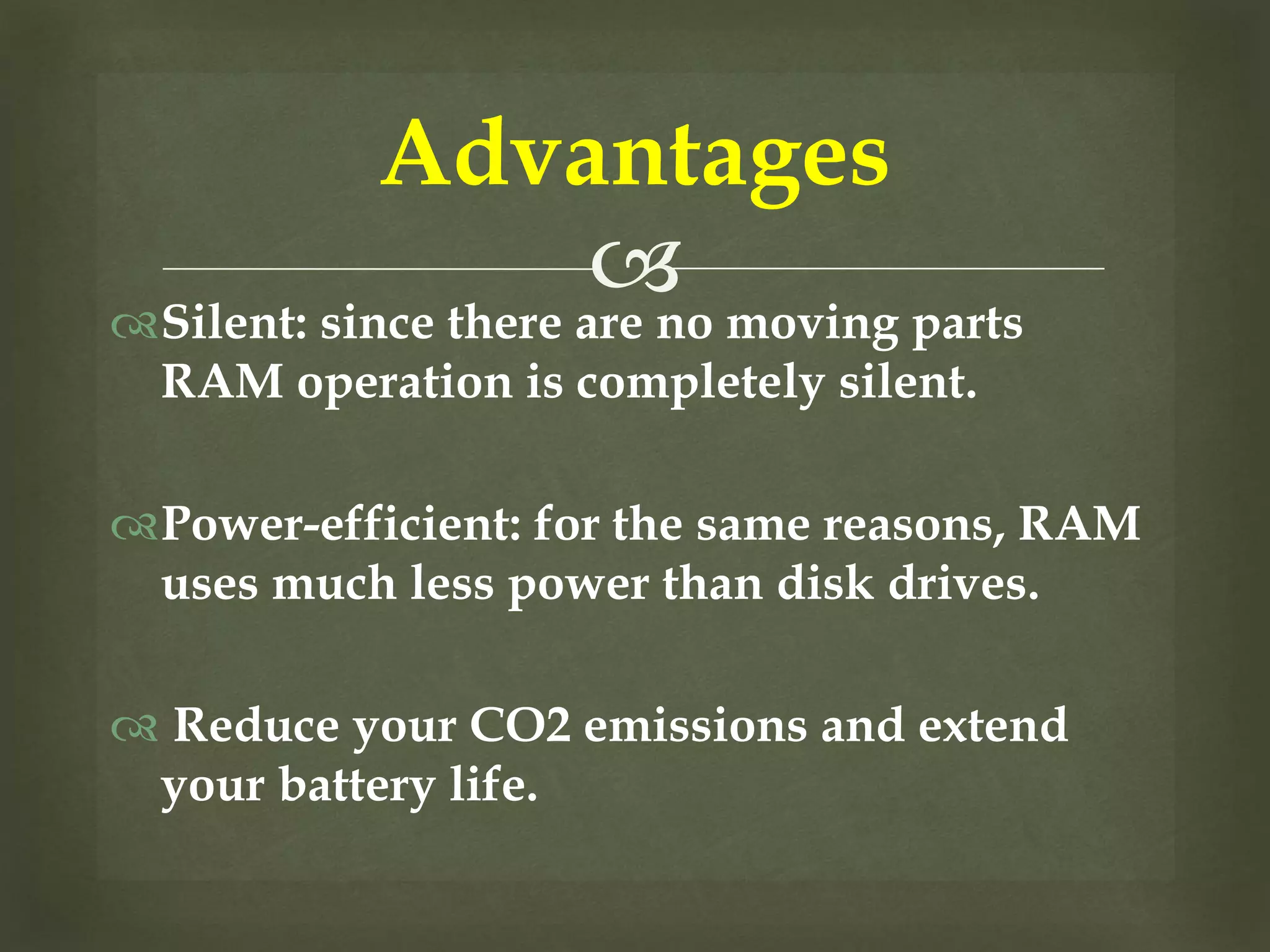 Advantages

Silent: since there are no moving parts RAM operation is completely silent.

Power-efficient: for the same reasons, RAM uses much less power than disk drives.

Reduce your CO2 emissions and extend your battery life.